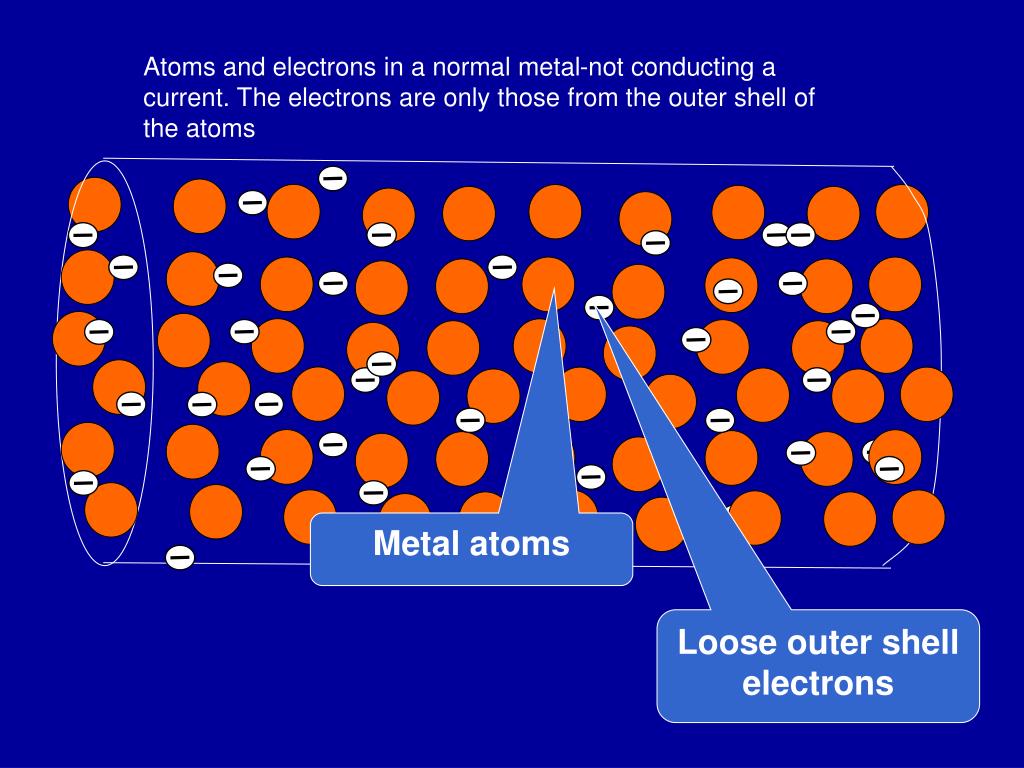 Atoms and electrons in a normal metal-not conducting a current. The electrons are only those from the outer shell of the atoms

Metal atoms

Loose outer shell electrons